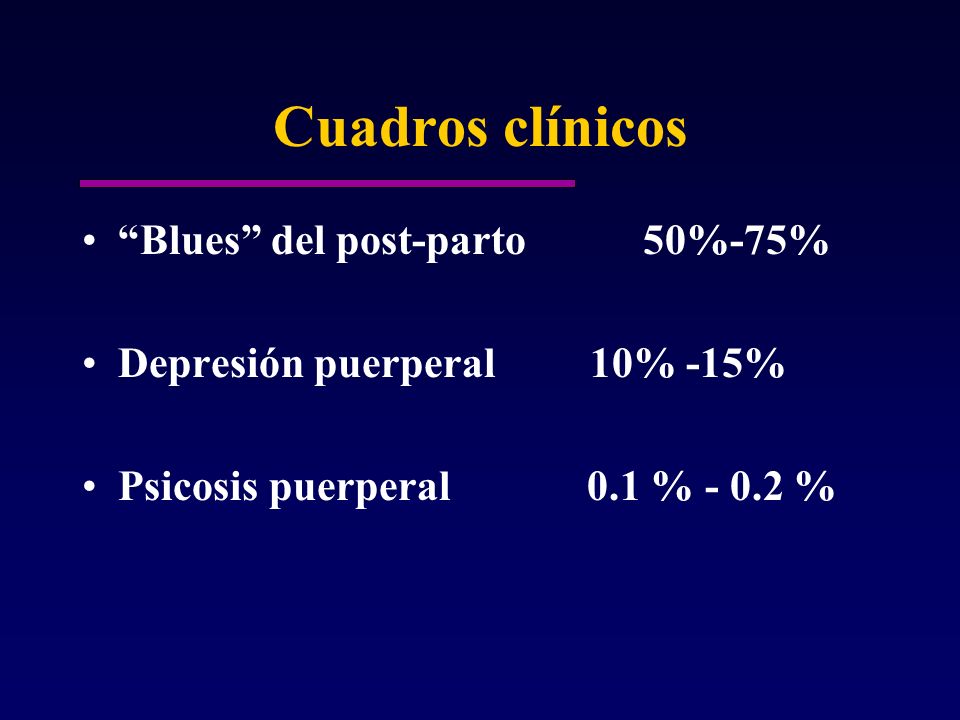 Cuadros clínicos

• “Blues” del post-parto 50%-75%

• Depresión puerperal 10% -15%

• Psicosis puerperal 0.1 % - 0.2 %